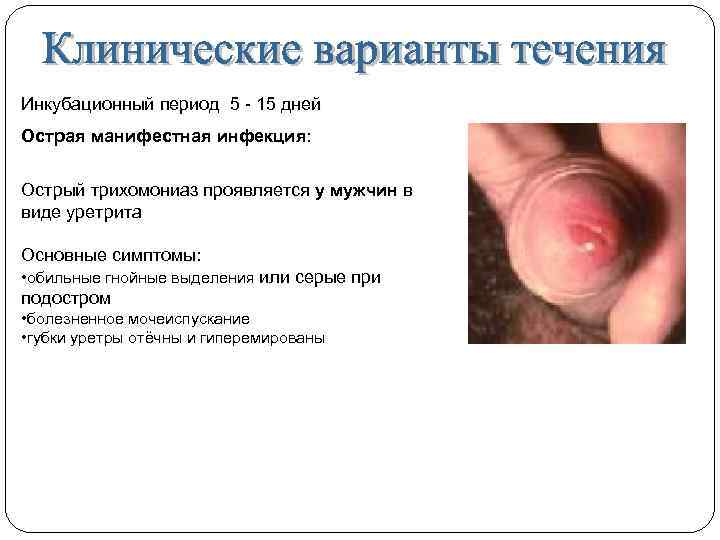 Клинические варианты течения

Инкубационный период 5 - 15 дней

Острая манифестная инфекция:

Острый трихомониаз проявляется у мужчин в виде уретрита

Основные симптомы:
•обильные гнойные выделения или серые при подостром
•болезненное мочеиспускание
•губки уретры отёчны и гиперемированы